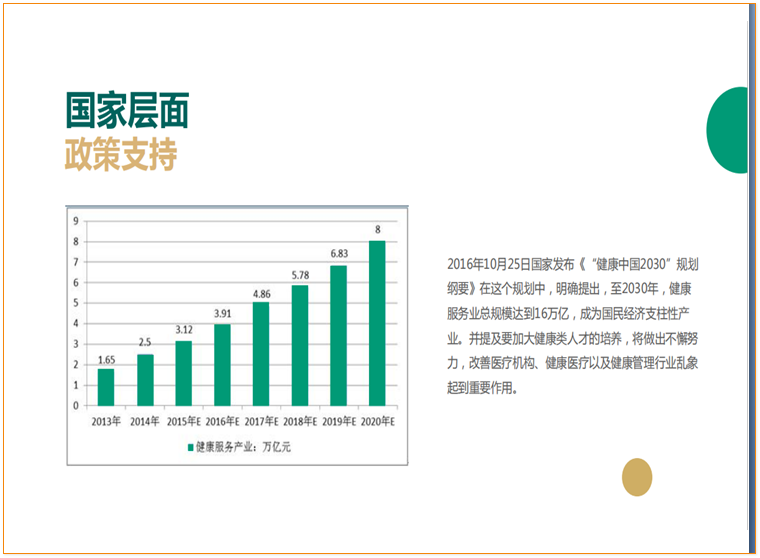 国家层面
政策支持

9
8
7
6
5
4
3
2
1
0

1.65
2.5
3.12
3.91
4.86
5.78
6.83
8

2013年
2014年
2015年E
2016年E
2017年E
2018年E
2019年E
2020年E

健康服务产业：万亿元

2016年10月25日国家发布《“健康中国2030”规划纲要》在这个规划中，明确提出，至2030年，健康服务业总规模达到16万亿，成为国民经济支柱性产业。并提及要加大健康类人才的培养，将做出不懈努力，改善医疗机构、健康医疗以及健康管理行业乱象起到重要作用。